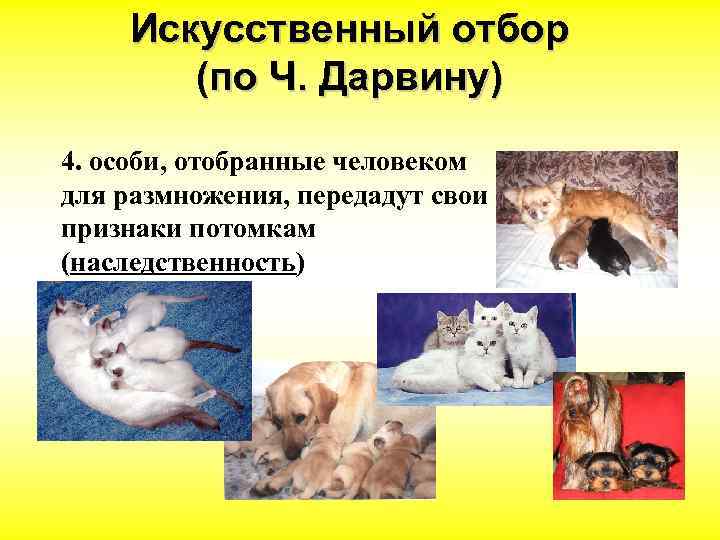 Искусственный отбор (по Ч. Дарвину)

4. особи, отобранные человеком для размножения, передадут свои признаки потомкам (наследственность)